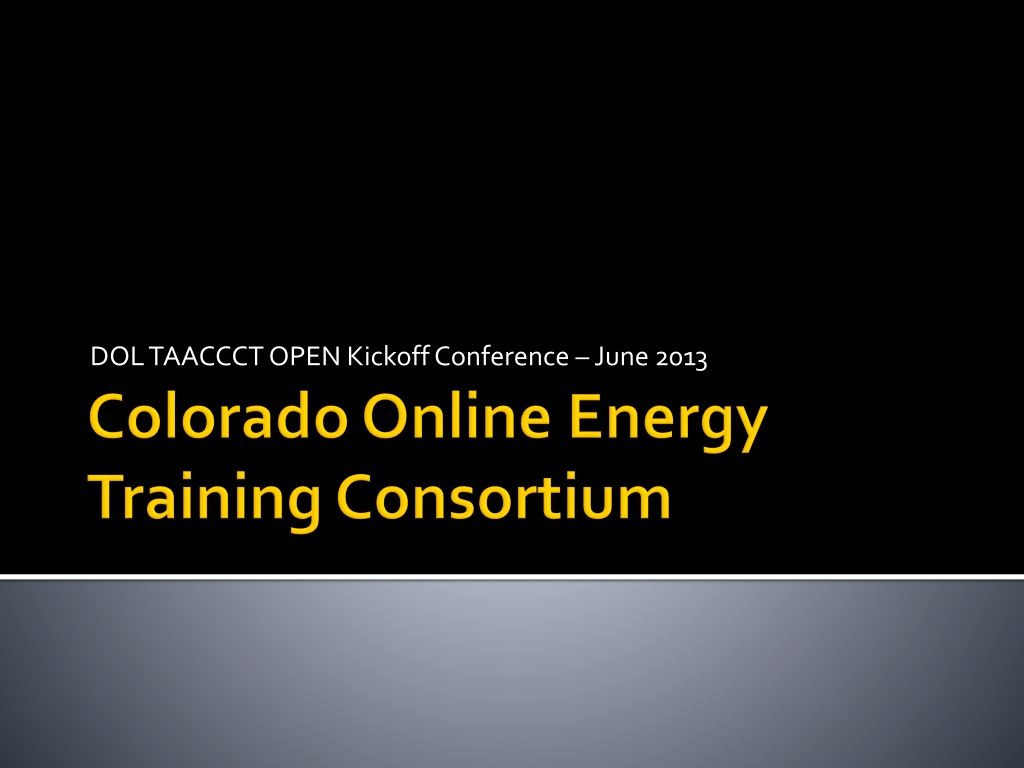 DOL TAACCCT OPEN Kickoff Conference – June 2013

Colorado Online Energy Training Consortium